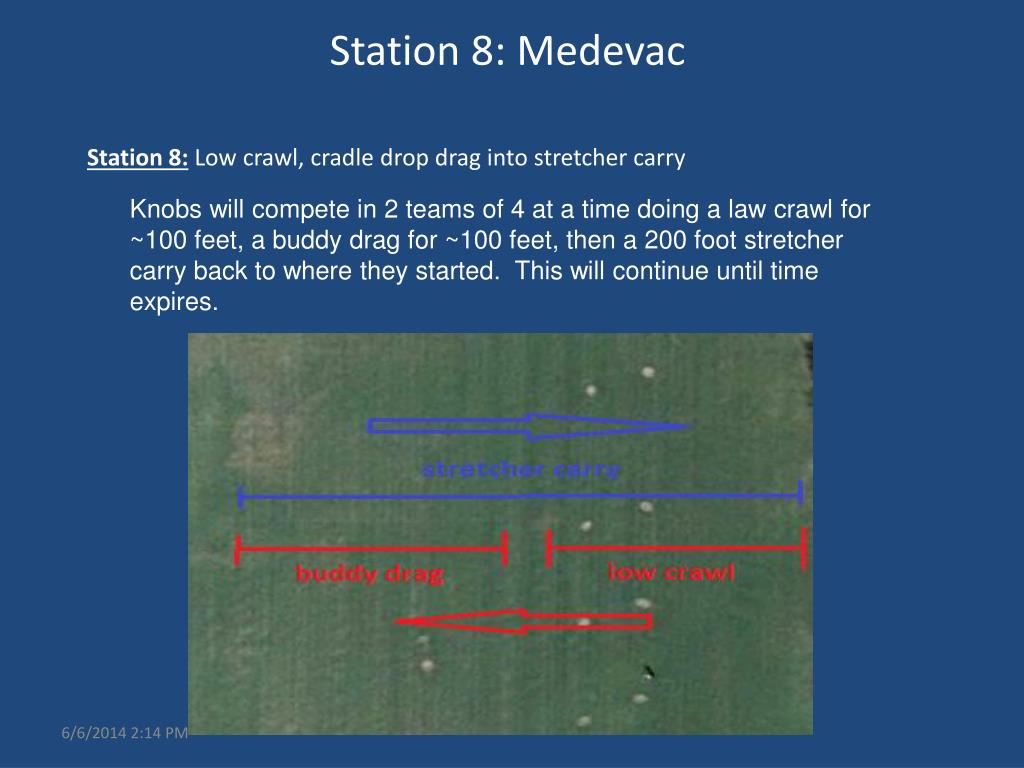 Station 8: Medevac

Station 8: Low crawl, cradle drop drag into stretcher carry

Knobs will compete in 2 teams of 4 at a time doing a law crawl for ~100 feet, a buddy drag for ~100 feet, then a 200 foot stretcher carry back to where they started. This will continue until time expires.

stretcher carry

buddy drag

low crawl

6/6/2014 2:14 PM